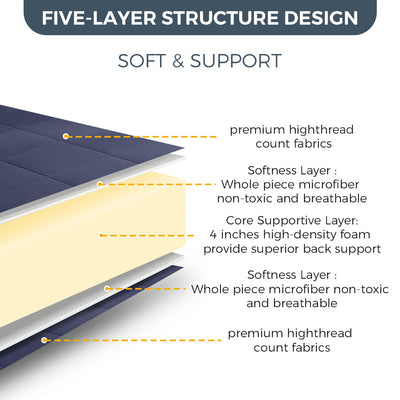 FIVE-LAYER STRUCTURE DESIGN

SOFT & SUPPORT

premium highthread count fabrics

Softness Layer : Whole piece microfiber non-toxic and breathable

Core Supportive Layer: 4 inches high-density foam provide superior back support

Softness Layer : Whole piece microfiber non-toxic and breathable

premium highthread count fabrics